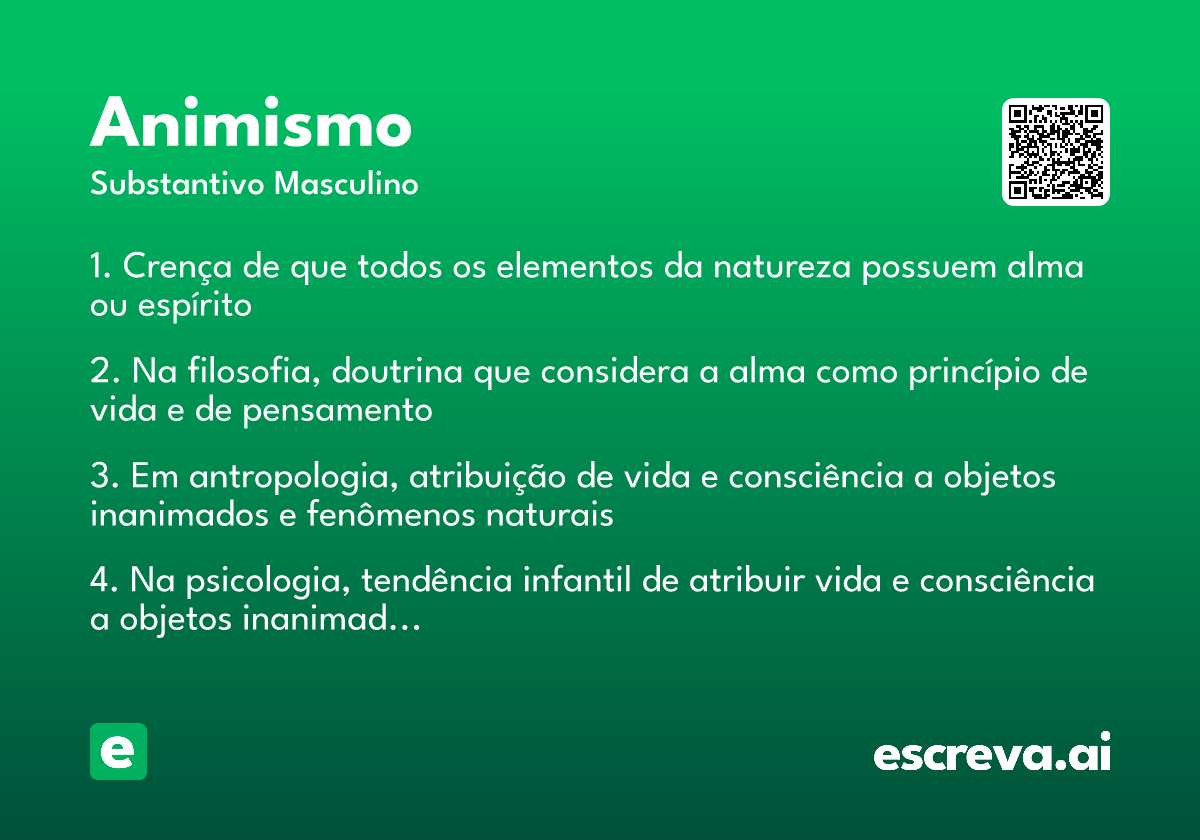 Animismo
Substantivo Masculino

1. Crença de que todos os elementos da natureza possuem alma ou espírito

2. Na filosofia, doutrina que considera a alma como princípio de vida e de pensamento

3. Em antropologia, atribuição de vida e consciência a objetos inanimados e fenômenos naturais

4. Na psicologia, tendência infantil de atribuir vida e consciência a objetos inanimad...

e

escreva.ai